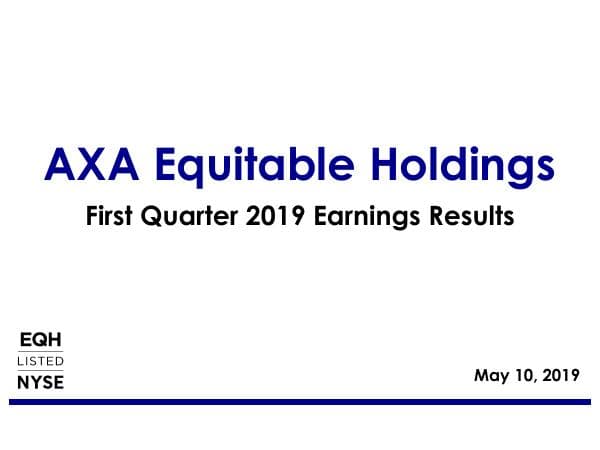 AXA Equitable Holdings

First Quarter 2019 Earnings Results

EQH
LISTED
NYSE

May 10, 2019